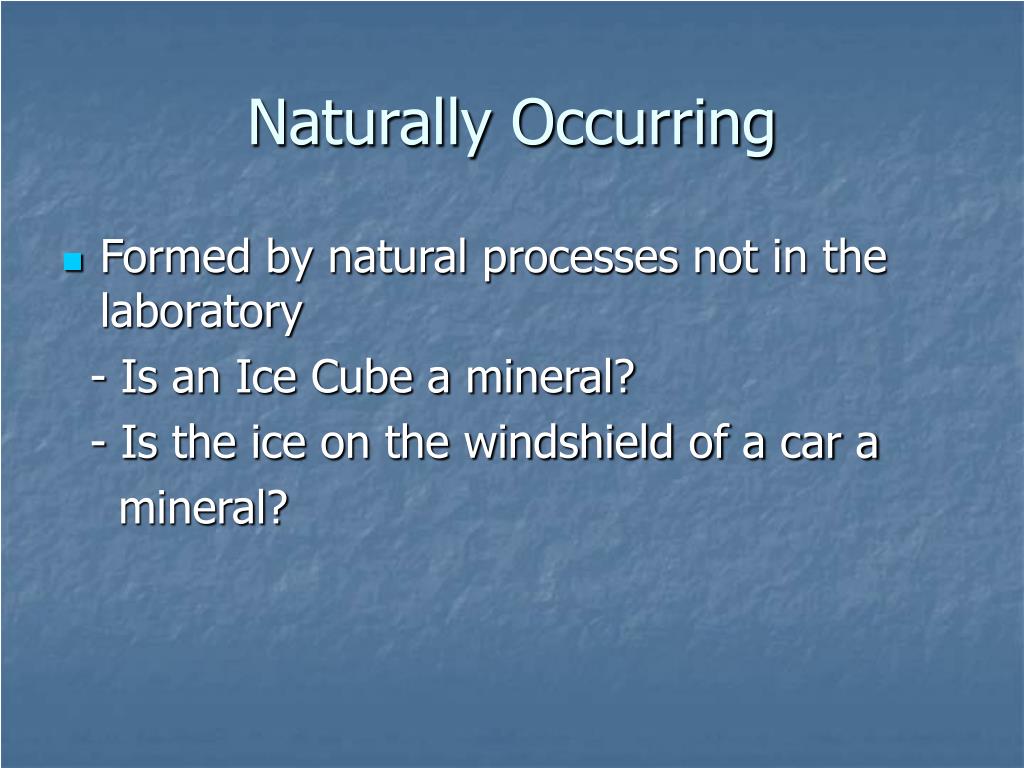 Naturally Occurring

Formed by natural processes not in the laboratory

- Is an Ice Cube a mineral?

- Is the ice on the windshield of a car a mineral?